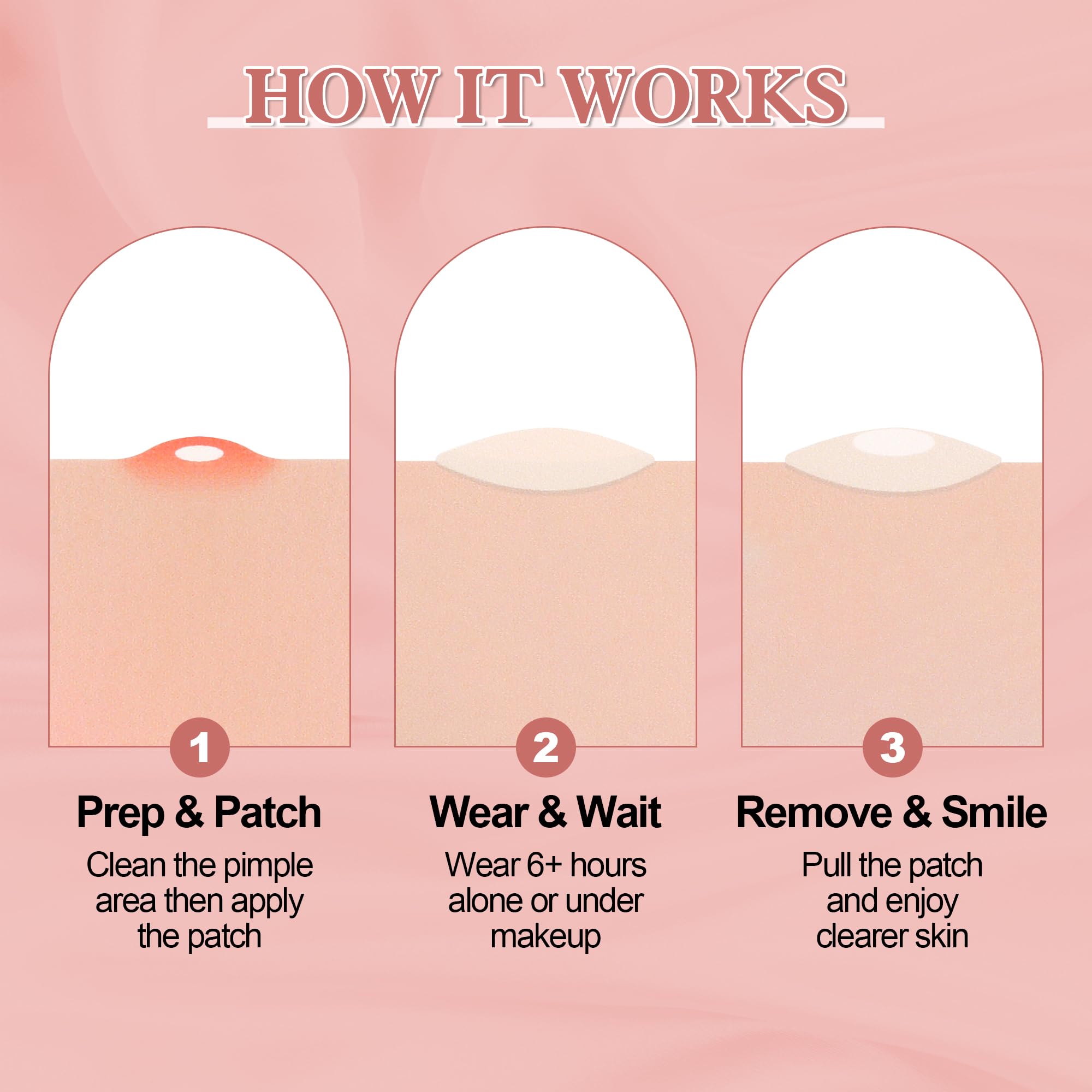 HOW IT WORKS

1
Prep & Patch
Clean the pimple area then apply the patch

2
Wear & Wait
Wear 6+ hours alone or under makeup

3
Remove & Smile
Pull the patch and enjoy clearer skin